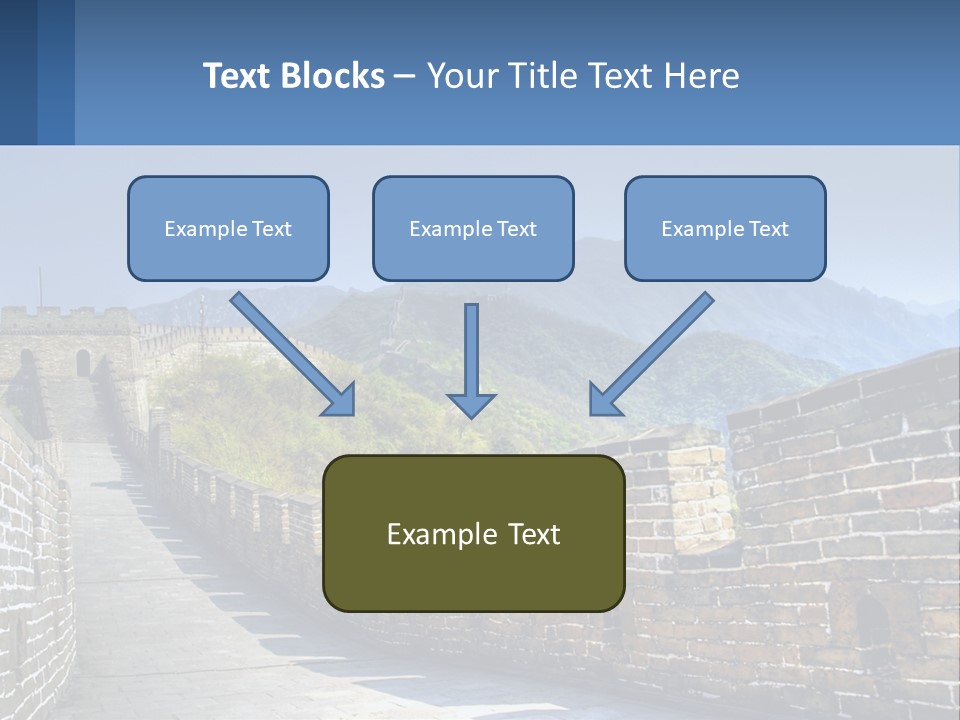 Text Blocks – Your Title Text Here

Example Text

Example Text

Example Text

Example Text